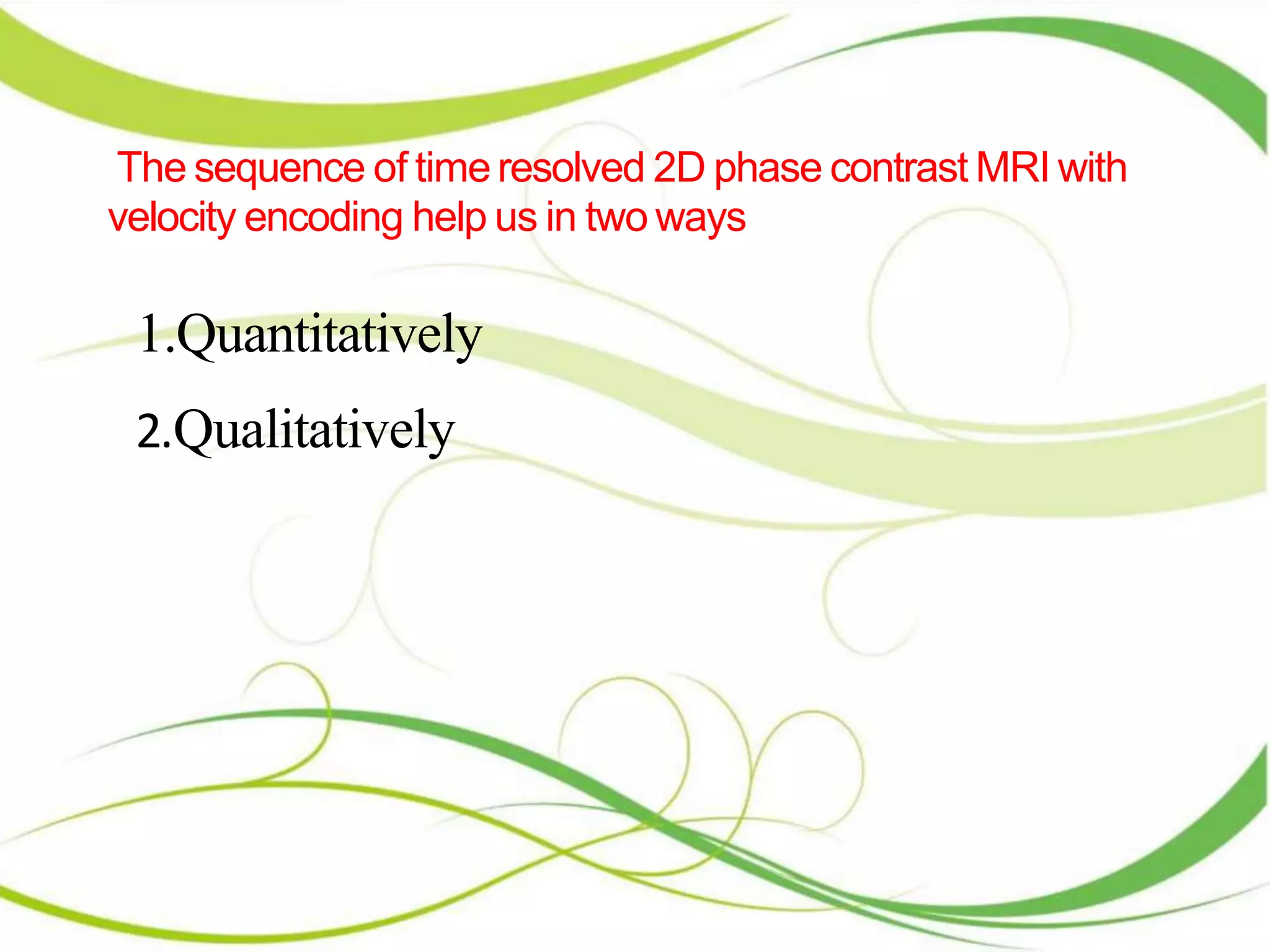 The sequence of time resolved 2D phase contrast MRI with velocity encoding help us in two ways

1.Quantitatively

2.Qualitatively